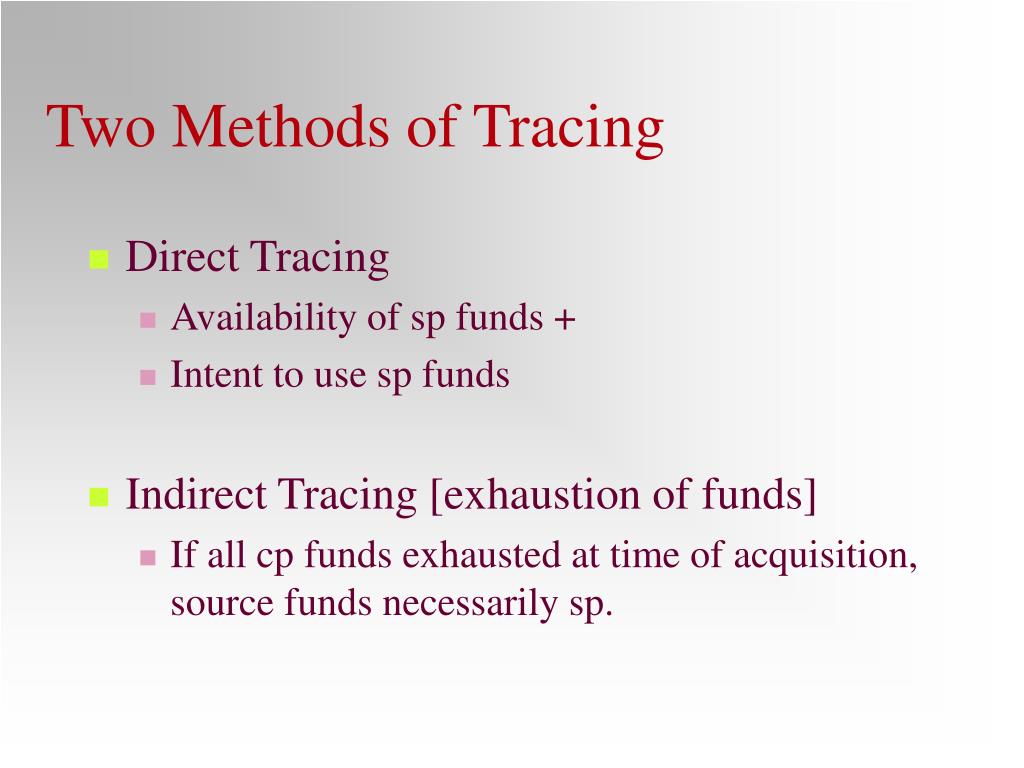 Two Methods of Tracing

Direct Tracing

Availability of sp funds +

Intent to use sp funds

Indirect Tracing [exhaustion of funds]

If all cp funds exhausted at time of acquisition, source funds necessarily sp.